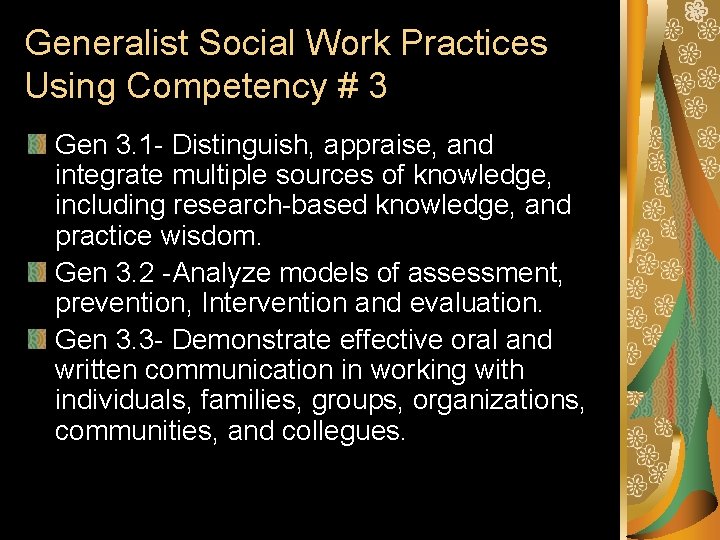 Generalist Social Work Practices Using Competency # 3

Gen 3.1- Distinguish, appraise, and integrate multiple sources of knowledge, including research-based knowledge, and practice wisdom.

Gen 3.2 -Analyze models of assessment, prevention, Intervention and evaluation.

Gen 3.3- Demonstrate effective oral and written communication in working with individuals, families, groups, organizations, communities, and collegues.